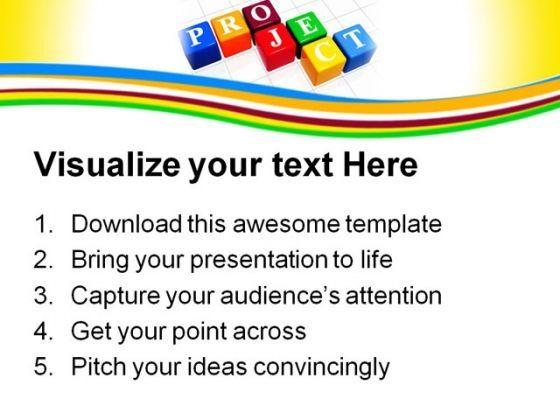 P R O J E C T

Visualize your text Here

1. Download this awesome template
2. Bring your presentation to life
3. Capture your audience's attention
4. Get your point across
5. Pitch your ideas convincingly